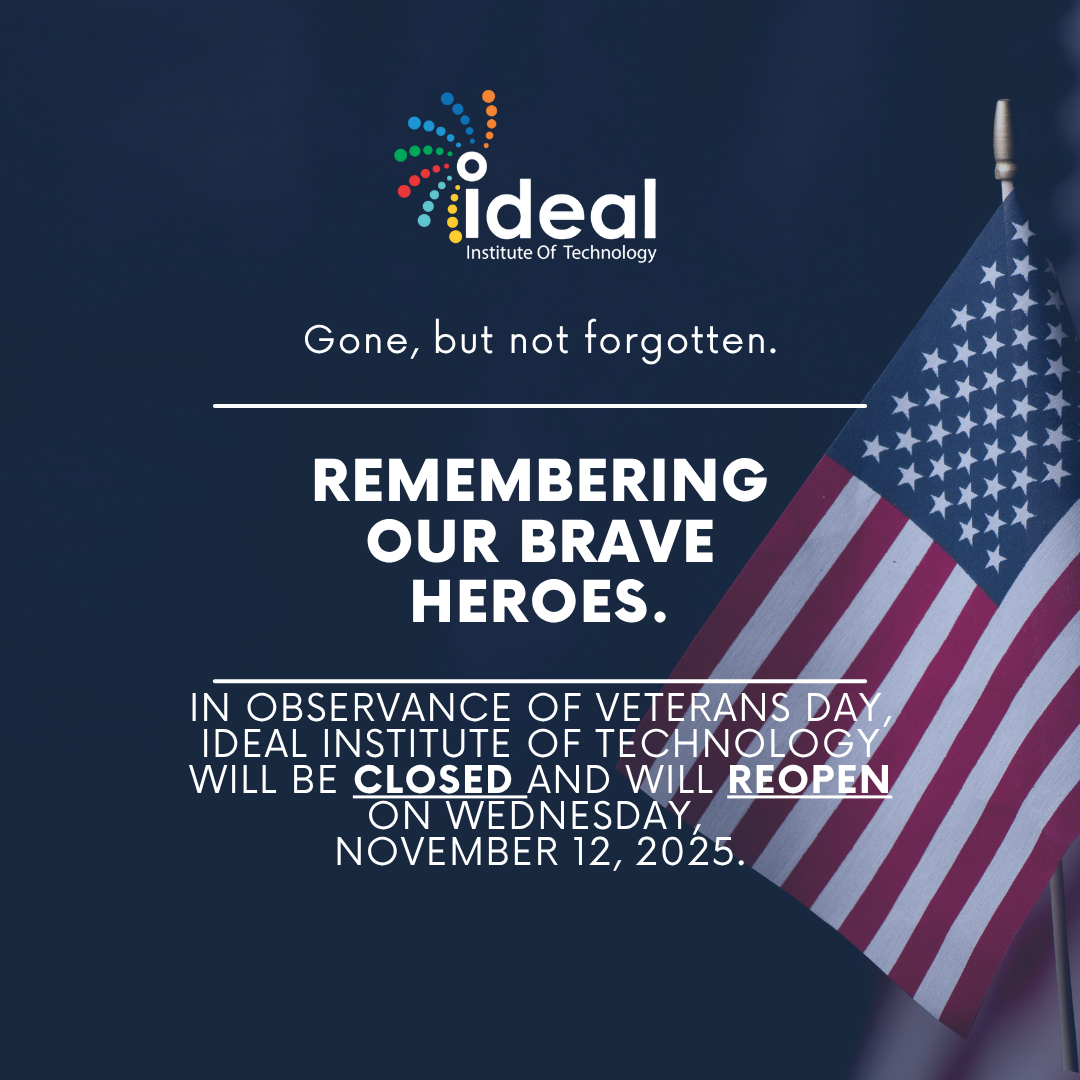 ideal
Institute Of Technology

Gone, but not forgotten.

REMEMBERING OUR BRAVE HEROES.

IN OBSERVANCE OF VETERANS DAY, IDEAL INSTITUTE OF TECHNOLOGY WILL BE CLOSED AND WILL REOPEN ON WEDNESDAY, NOVEMBER 12, 2025.